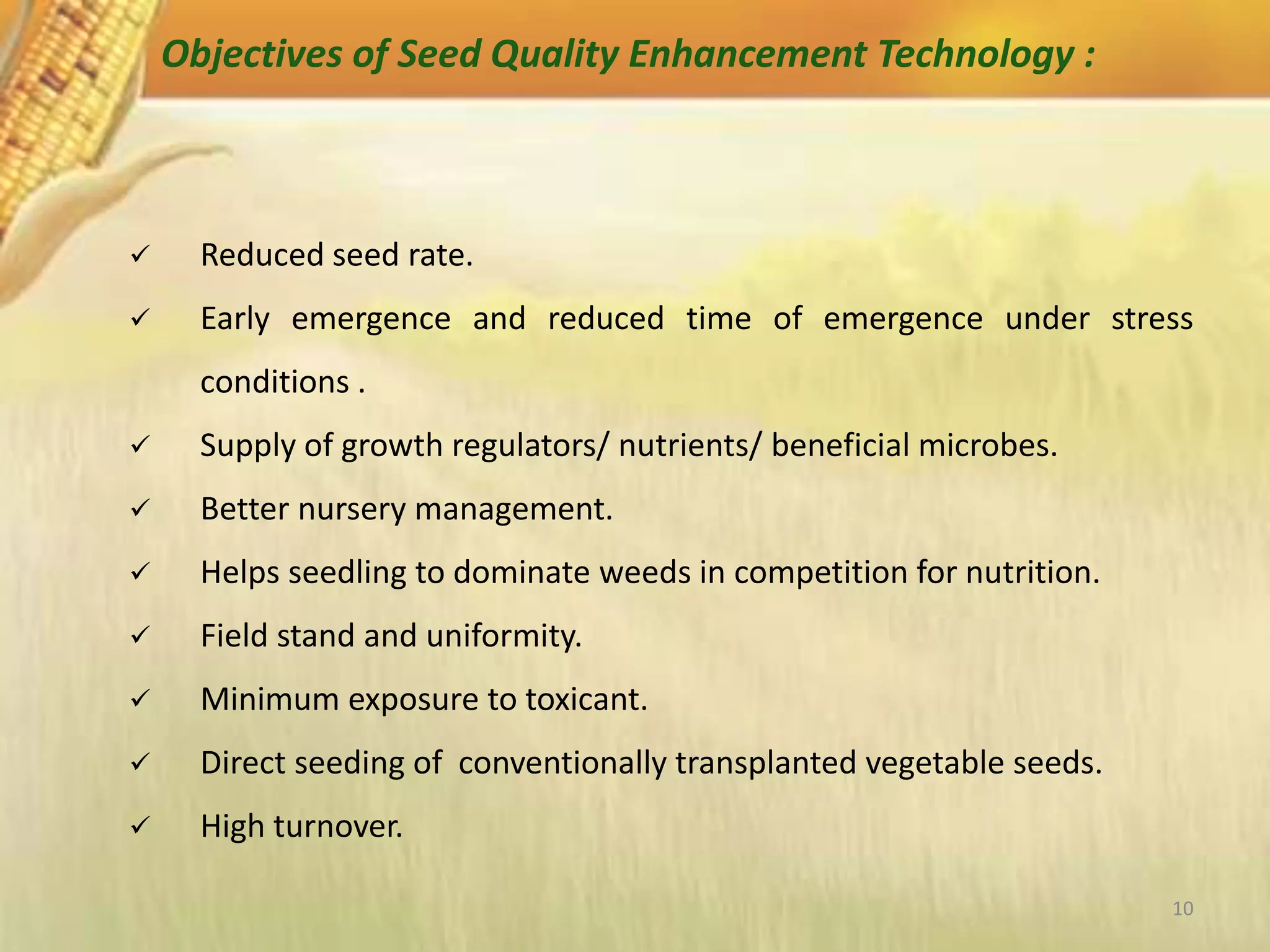 Objectives of Seed Quality Enhancement Technology :

✓ Reduced seed rate.

✓ Early emergence and reduced time of emergence under stress conditions .

✓ Supply of growth regulators/ nutrients/ beneficial microbes.

✓ Better nursery management.

✓ Helps seedling to dominate weeds in competition for nutrition.

✓ Field stand and uniformity.

✓ Minimum exposure to toxicant.

✓ Direct seeding of conventionally transplanted vegetable seeds.

✓ High turnover.

10